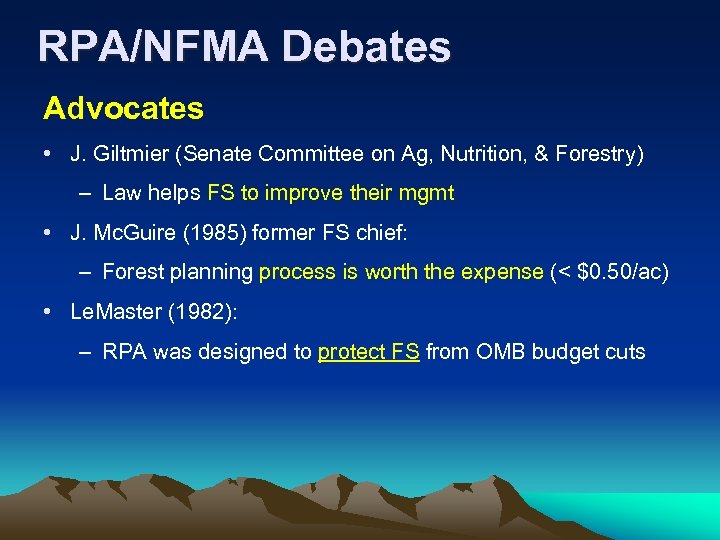 RPA/NFMA Debates

Advocates

• J. Giltmier (Senate Committee on Ag, Nutrition, & Forestry)
  – Law helps FS to improve their mgmt
• J. McGuire (1985) former FS chief:
  – Forest planning process is worth the expense (< \$0.50/ac)
• LeMaster (1982):
  – RPA was designed to protect FS from OMB budget cuts